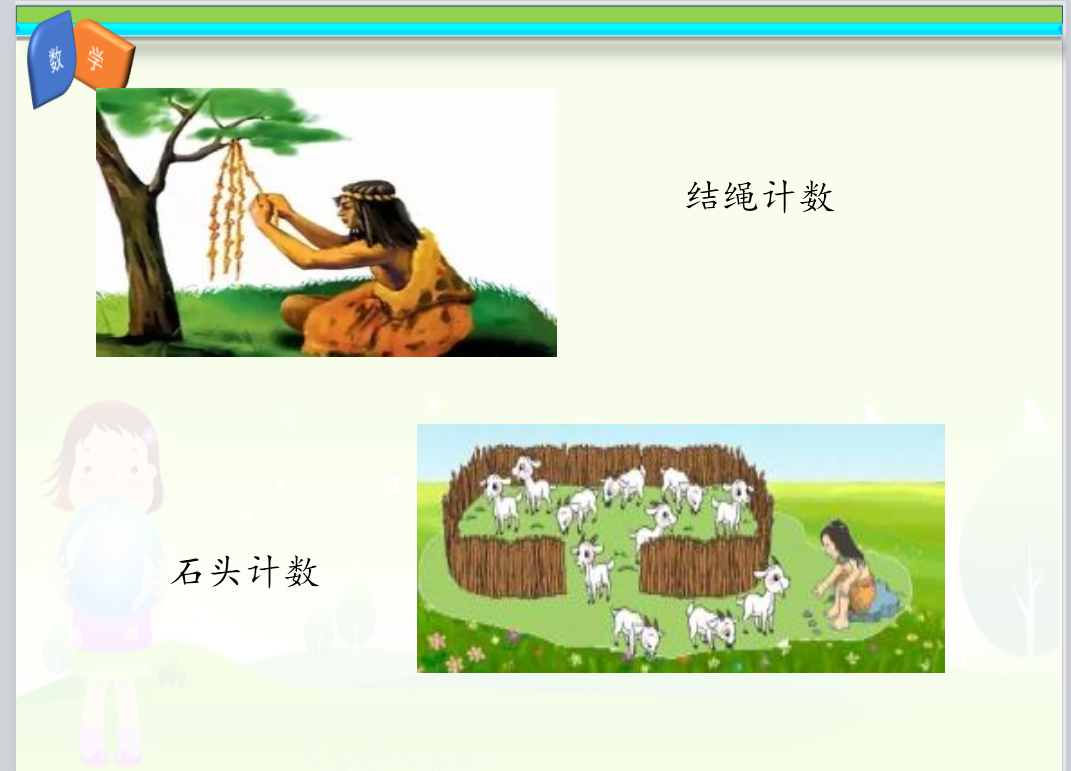 数 学

结绳计数

石头计数